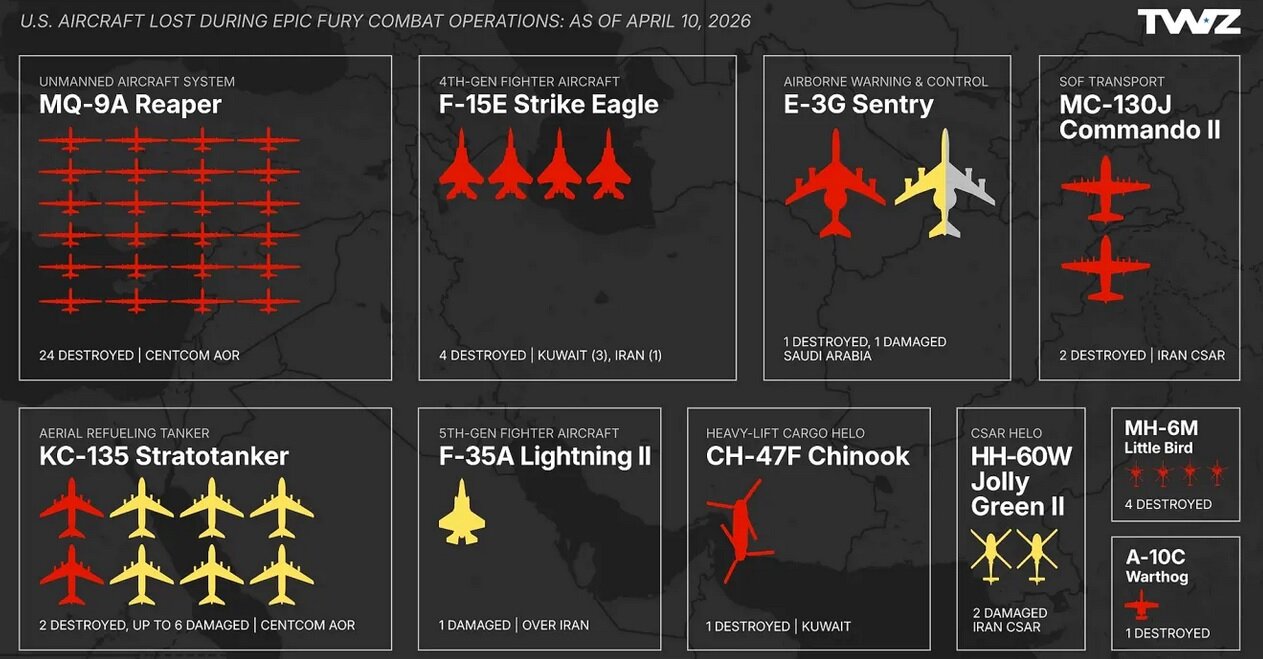 U.S. AIRCRAFT LOST DURING EPIC FURY COMBAT OPERATIONS: AS OF APRIL 10, 2026

TWZ

UNMANNED AIRCRAFT SYSTEM
MQ-9A Reaper
24 DESTROYED | CENTCOM AOR

4TH-GEN FIGHTER AIRCRAFT
F-15E Strike Eagle
4 DESTROYED | KUWAIT (3), IRAN (1)

AIRBORNE WARNING & CONTROL
E-3G Sentry
1 DESTROYED, 1 DAMAGED
SAUDI ARABIA

SOF TRANSPORT
MC-130J Commando II
2 DESTROYED | IRAN CSAR

AERIAL REFUELING TANKER
KC-135 Stratotanker
2 DESTROYED, UP TO 6 DAMAGED | CENTCOM AOR

5TH-GEN FIGHTER AIRCRAFT
F-35A Lightning II
1 DAMAGED | OVER IRAN

HEAVY-LIFT CARGO HELO
CH-47F Chinook
1 DESTROYED | KUWAIT

CSAR HELO
HH-60W Jolly Green II
2 DAMAGED
IRAN CSAR

MH-6M
Little Bird
4 DESTROYED

A-10C
Warthog
1 DESTROYED